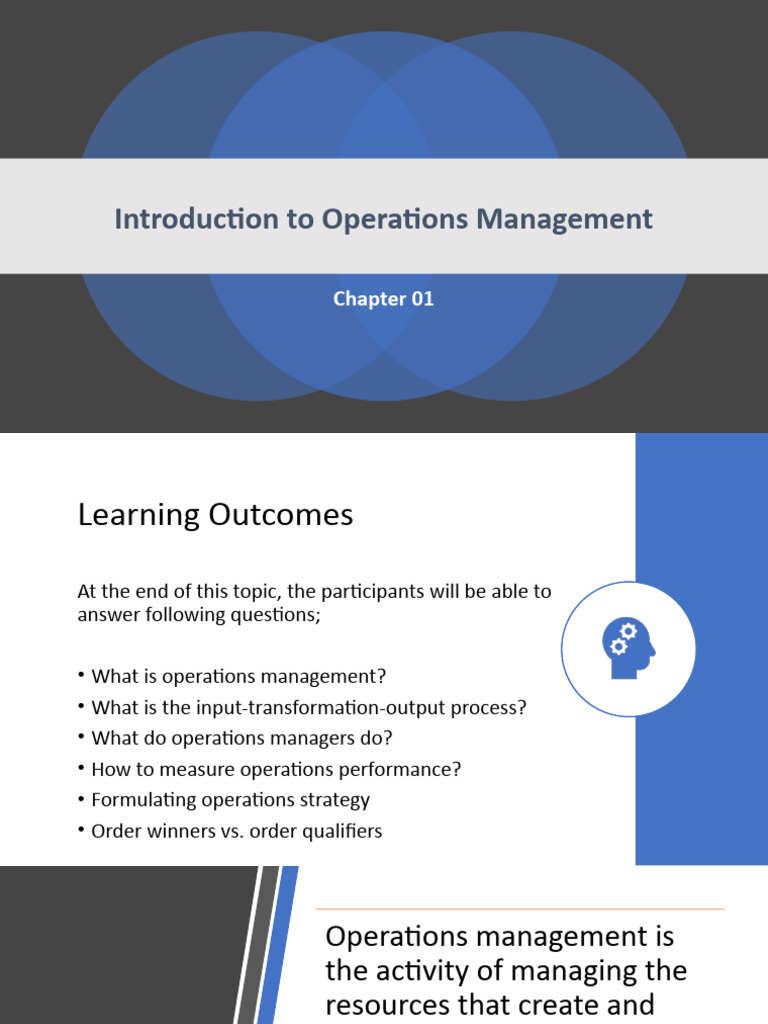 Introduction to Operations Management

Chapter 01

Learning Outcomes

At the end of this topic, the participants will be able to answer following questions;

• What is operations management?
• What is the input-transformation-output process?
• What do operations managers do?
• How to measure operations performance?
• Formulating operations strategy
• Order winners vs. order qualifiers

Operations management is the activity of managing the resources that create and